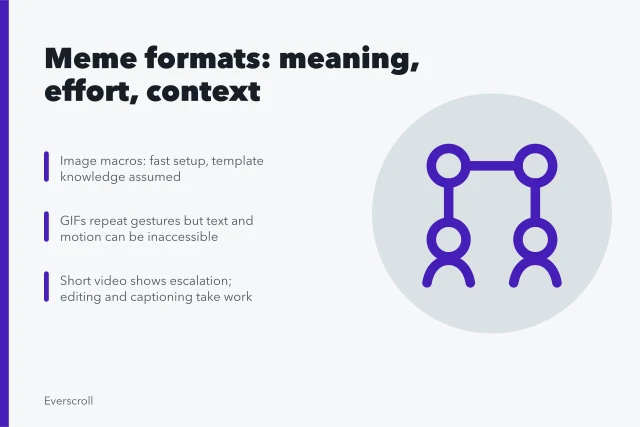 Meme formats: meaning, effort, context

Image macros: fast setup, template knowledge assumed

GIFs repeat gestures but text and motion can be inaccessible

Short video shows escalation; editing and captioning take work

Everscroll